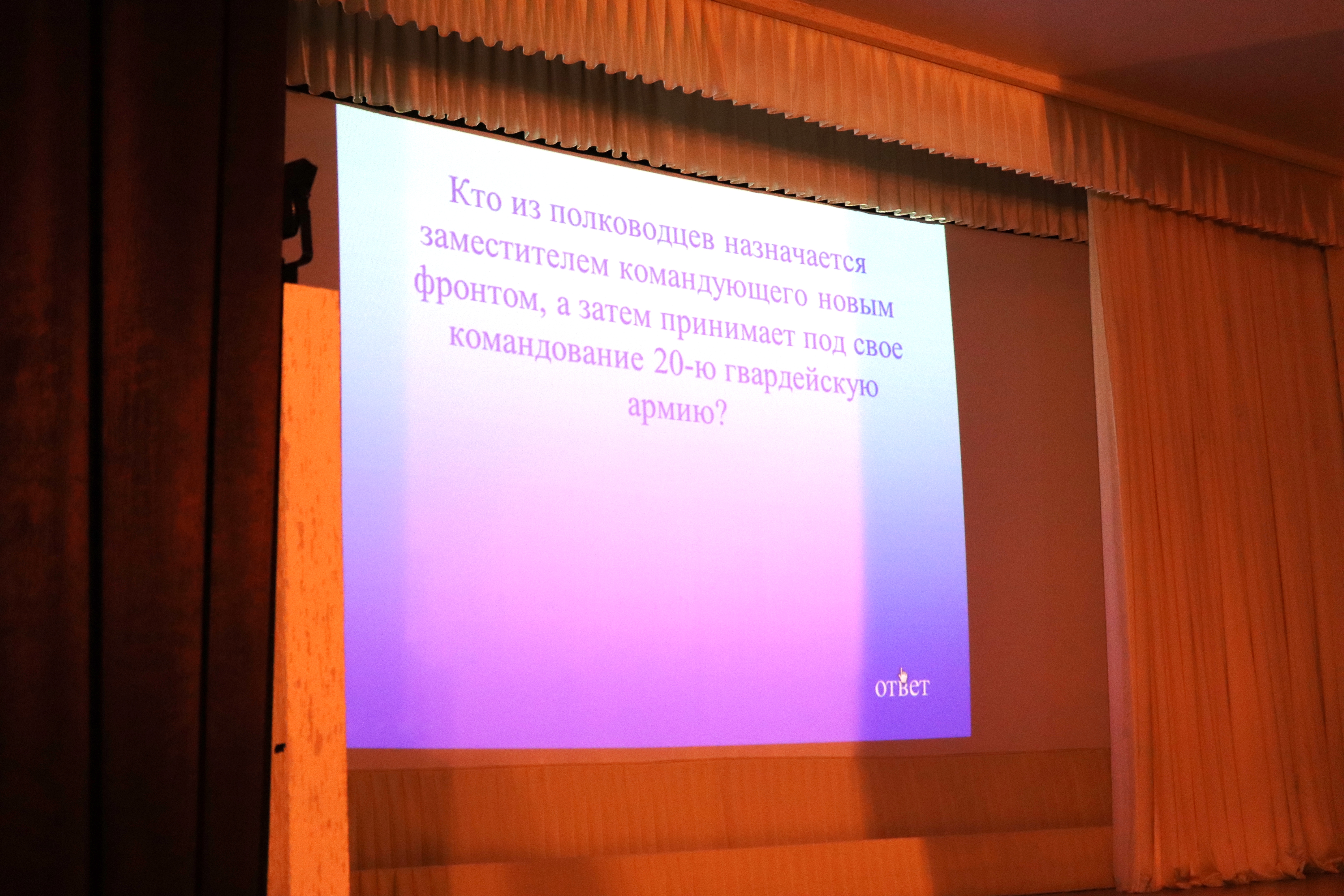 Кто из полководцев назначается заместителем командующего новым фронтом, а затем принимает под свое командование 20-ю гвардейскую армию?

ответ